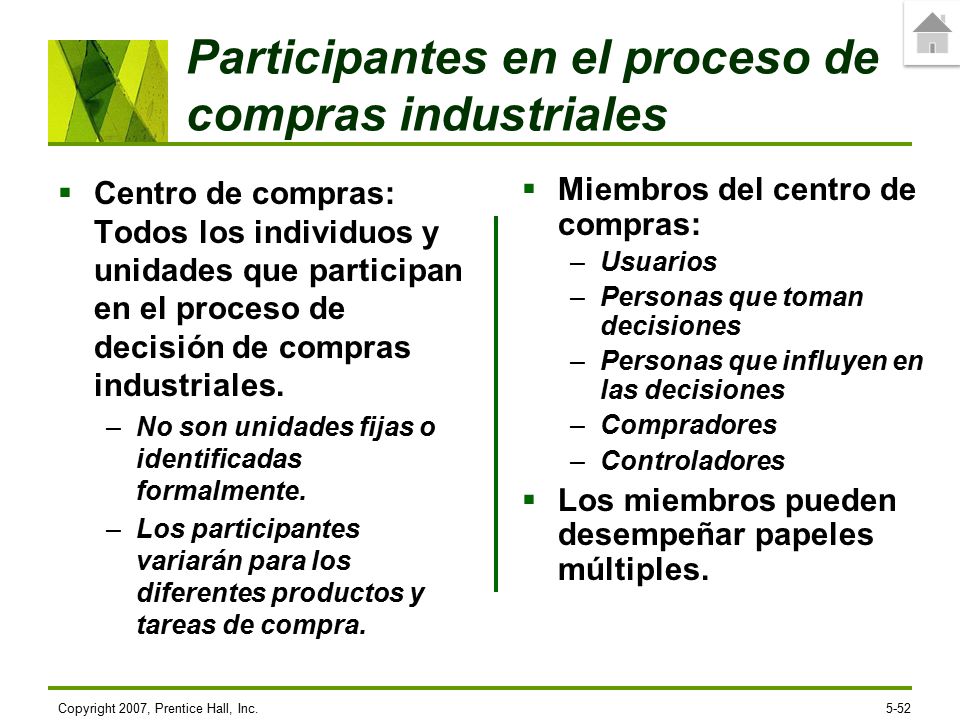 Participantes en el proceso de compras industriales

▪ Centro de compras: Todos los individuos y unidades que participan en el proceso de decisión de compras industriales.
– No son unidades fijas o identificadas formalmente.
– Los participantes variarán para los diferentes productos y tareas de compra.

▪ Miembros del centro de compras:
– Usuarios
– Personas que toman decisiones
– Personas que influyen en las decisiones
– Compradores
– Controladores
▪ Los miembros pueden desempeñar papeles múltiples.

Copyright 2007, Prentice Hall, Inc.

5-52